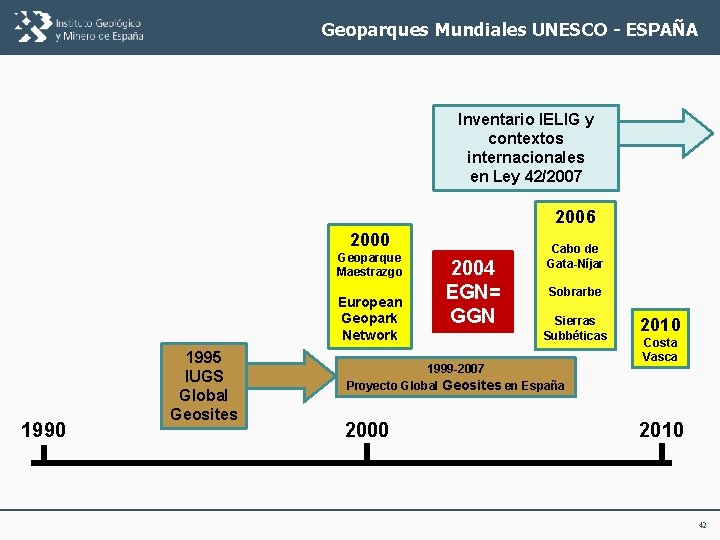 Instituto Geológico y Minero de España

Geoparques Mundiales UNESCO - ESPAÑA

Inventario IELIG y contextos internacionales en Ley 42/2007

2006

Cabo de Gata-Níjar

Sobrarbe

Sierras Subbéticas

2000

Geoparque Maestrazgo

European Geopark Network

2004 EGN= GGN

2010

Costa Vasca

1995 IUGS Global Geosites

1999-2007

Proyecto Global Geosites en España

1990

2000

2010

42